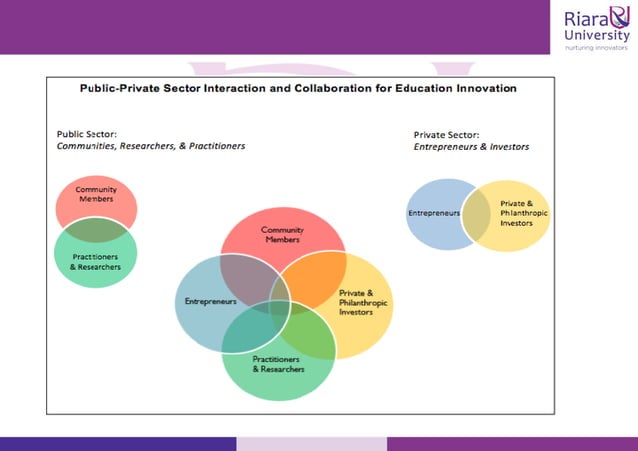 Riara University
nurturing innovators

Public-Private Sector Interaction and Collaboration for Education Innovation

Public Sector:
Communities, Researchers, & Practitioners

Private Sector:
Entrepreneurs & Investors

Community Members

Practitioners & Researchers

Entrepreneurs

Private & Philanthropic Investors

Community Members

Entrepreneurs

Private & Philanthropic Investors

Practitioners & Researchers